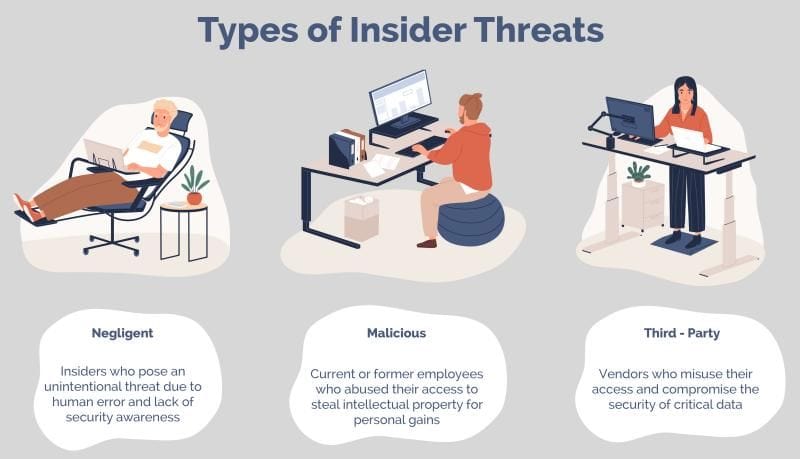 Types of Insider Threats

Negligent

Insiders who pose an unintentional threat due to human error and lack of security awareness

Malicious

Current or former employees who abused their access to steal intellectual property for personal gains

Third - Party

Vendors who misuse their access and compromise the security of critical data